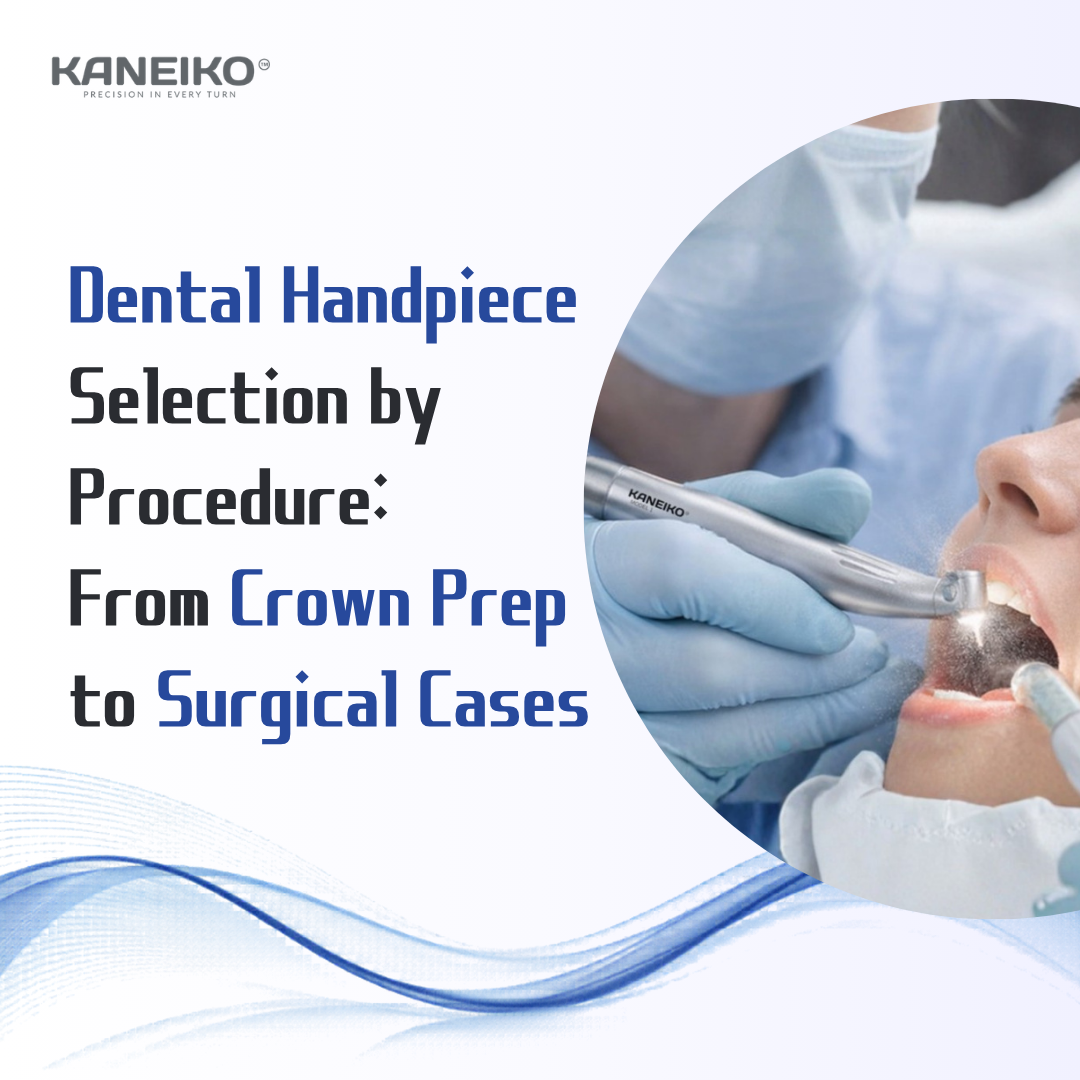 KANEIKO™
PRECISION IN EVERY TURN

Dental Handpiece Selection by Procedure: From Crown Prep to Surgical Cases

KANEIKO